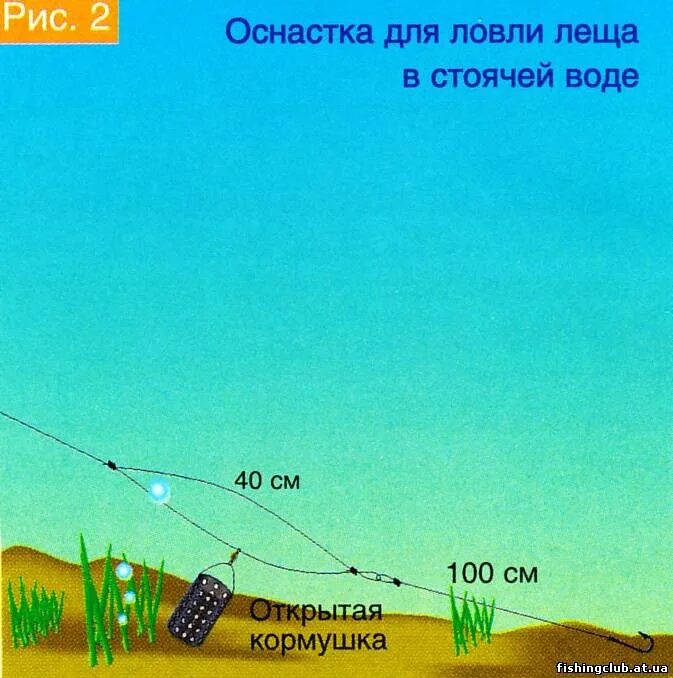 Рис. 2

Оснастка для ловли леща в стоячей воде

40 см

100 см

Открытая кормушка

fishingclub.at.ua